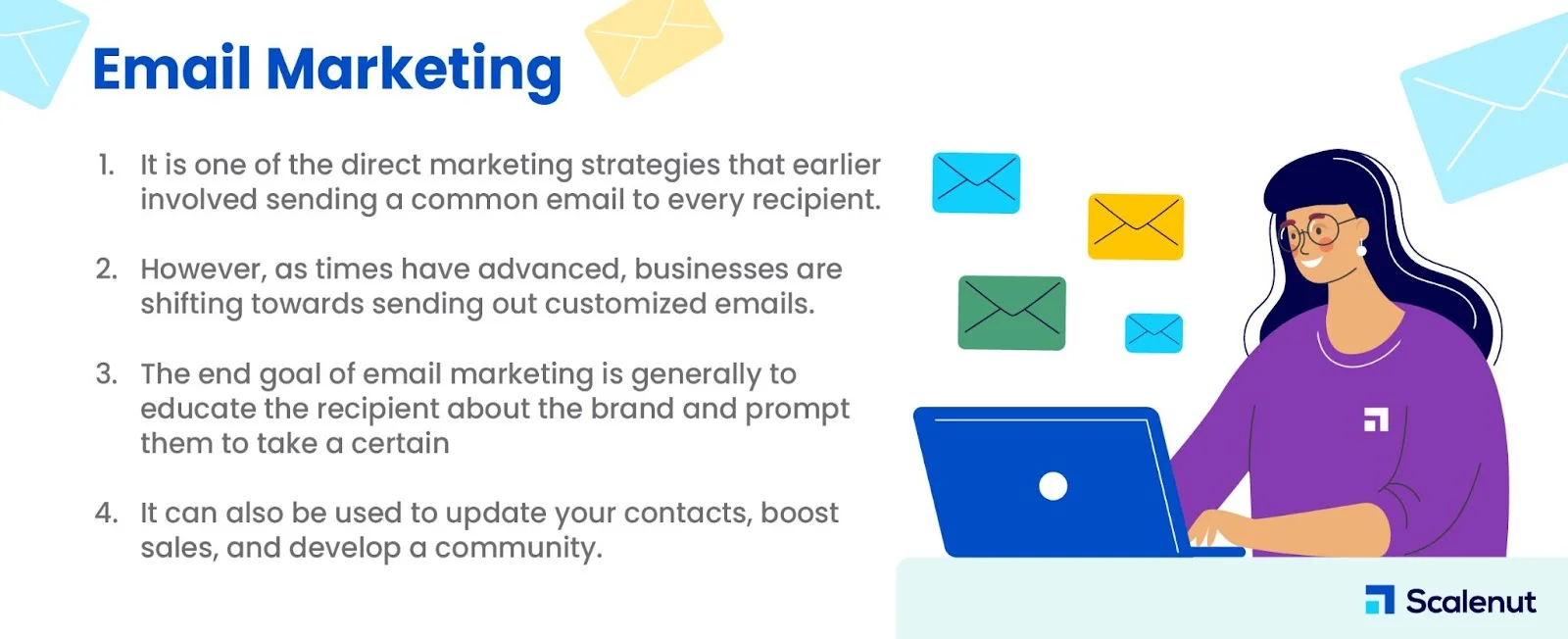 Email Marketing

1. It is one of the direct marketing strategies that earlier involved sending a common email to every recipient.

2. However, as times have advanced, businesses are shifting towards sending out customized emails.

3. The end goal of email marketing is generally to educate the recipient about the brand and prompt them to take a certain

4. It can also be used to update your contacts, boost sales, and develop a community.

Scalenut